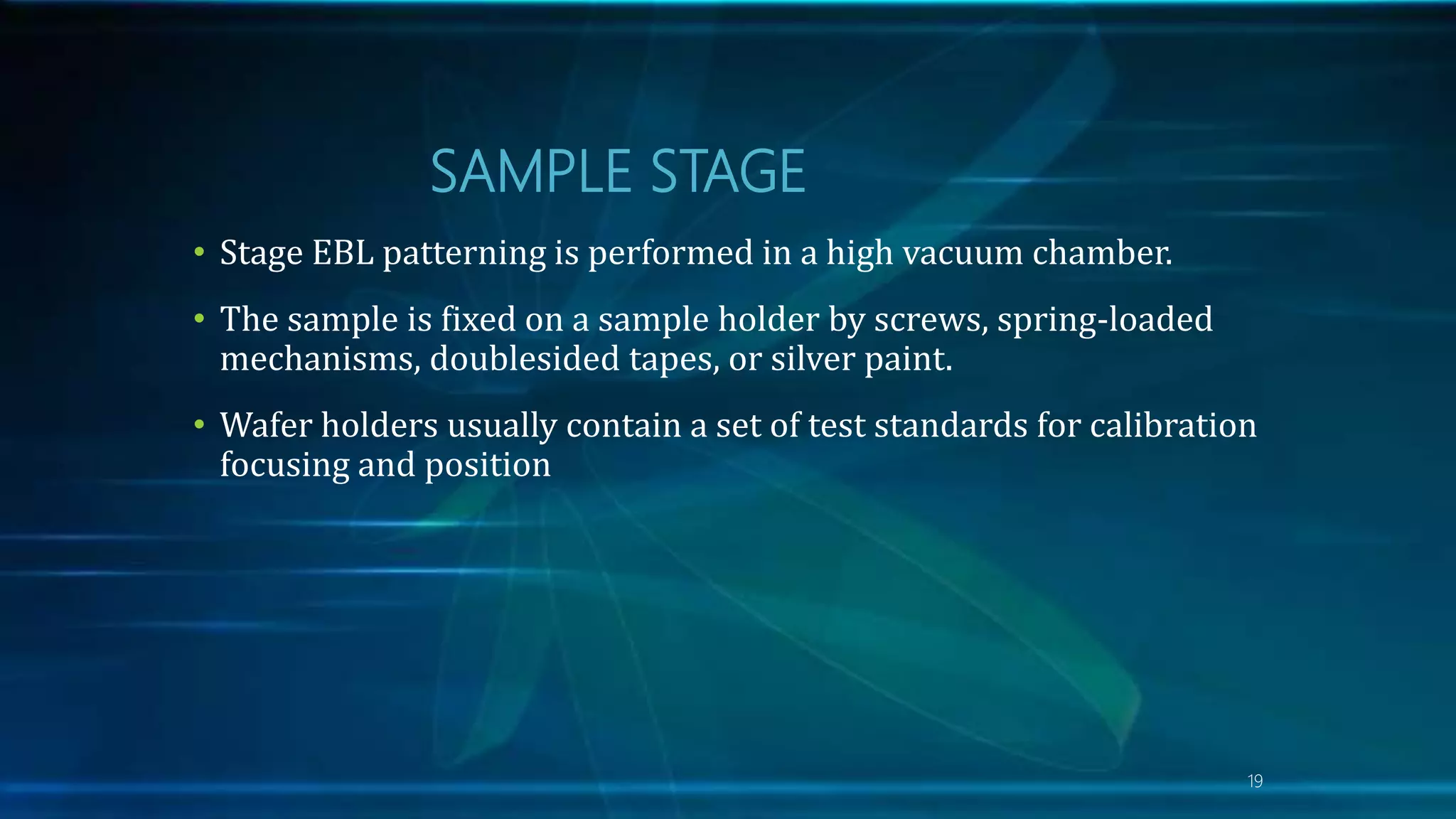 SAMPLE STAGE

• Stage EBL patterning is performed in a high vacuum chamber.

• The sample is fixed on a sample holder by screws, spring-loaded mechanisms, doublesided tapes, or silver paint.

• Wafer holders usually contain a set of test standards for calibration focusing and position

19